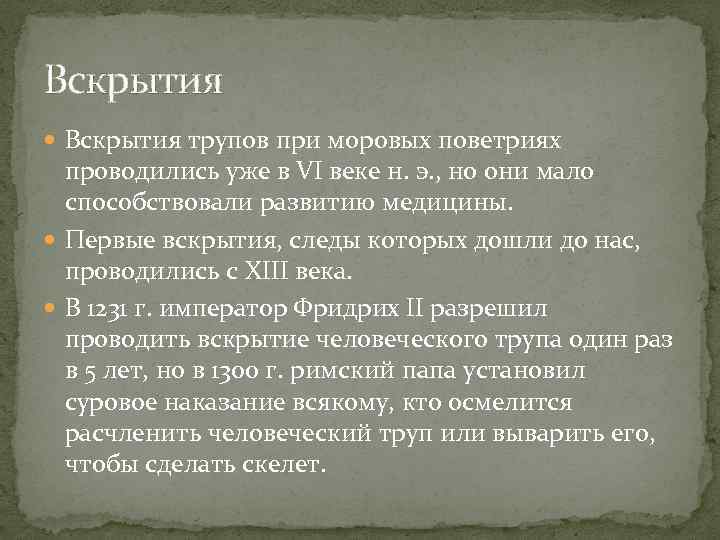 Вскрытия

Вскрытия трупов при моровых поветриях проводились уже в VI веке н. э., но они мало способствовали развитию медицины.

Первые вскрытия, следы которых дошли до нас, проводились с XIII века.

В 1231 г. император Фридрих II разрешил проводить вскрытие человеческого трупа один раз в 5 лет, но в 1300 г. римский папа установил суровое наказание всякому, кто осмелится расчленить человеческий труп или выварить его, чтобы сделать скелет.